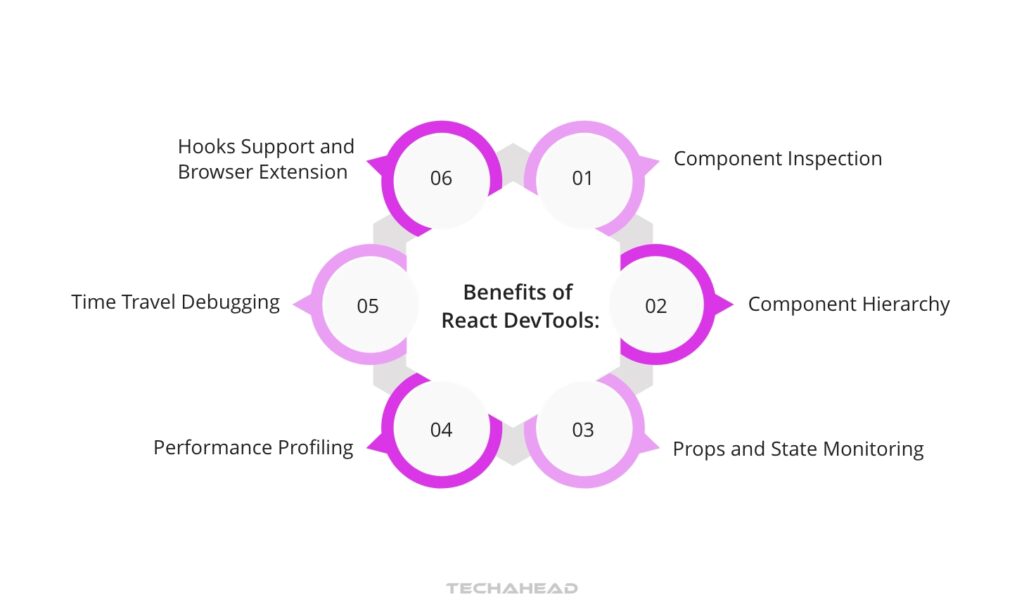 Benefits of React DevTools:

01
Component Inspection

02
Component Hierarchy

03
Props and State Monitoring

04
Performance Profiling

05
Time Travel Debugging

06
Hooks Support and Browser Extension

TECHAHEAD